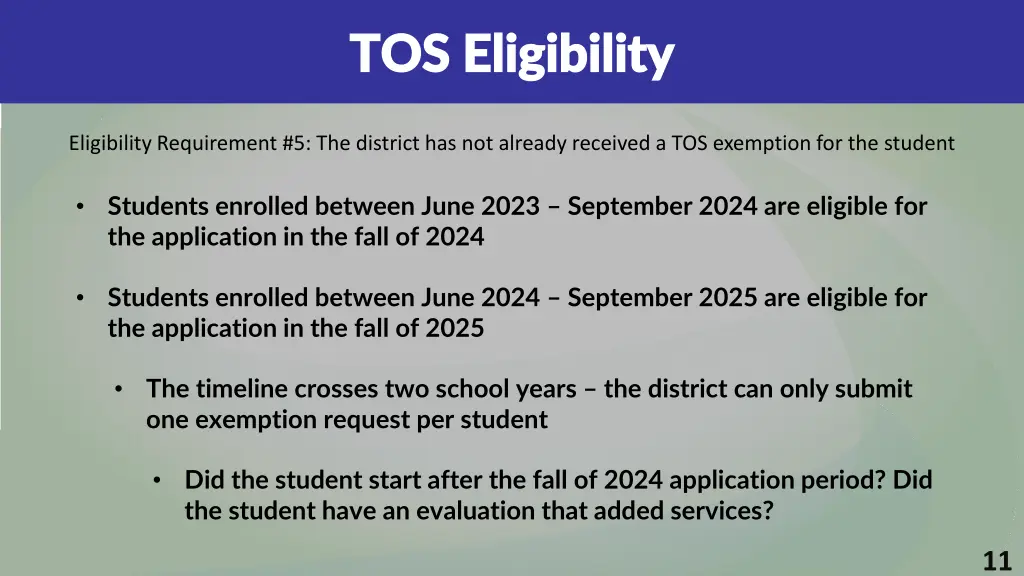 TOS Eligibility

Eligibility Requirement #5: The district has not already received a TOS exemption for the student

• Students enrolled between June 2023 – September 2024 are eligible for the application in the fall of 2024

• Students enrolled between June 2024 – September 2025 are eligible for the application in the fall of 2025

• The timeline crosses two school years – the district can only submit one exemption request per student

• Did the student start after the fall of 2024 application period? Did the student have an evaluation that added services?

11